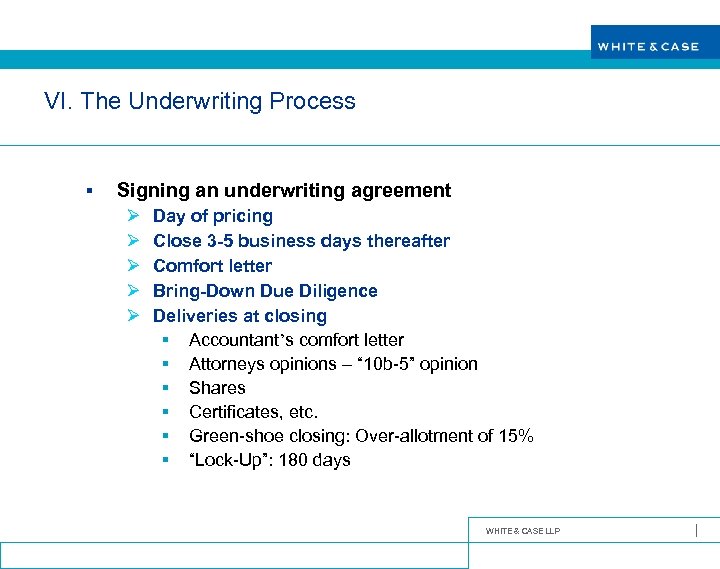 WHITE & CASE

VI. The Underwriting Process

▪ Signing an underwriting agreement
➢ Day of pricing
➢ Close 3-5 business days thereafter
➢ Comfort letter
➢ Bring-Down Due Diligence
➢ Deliveries at closing
▪ Accountant's comfort letter
▪ Attorneys opinions – "10b-5" opinion
▪ Shares
▪ Certificates, etc.
▪ Green-shoe closing: Over-allotment of 15%
▪ "Lock-Up": 180 days

WHITE & CASE LLP